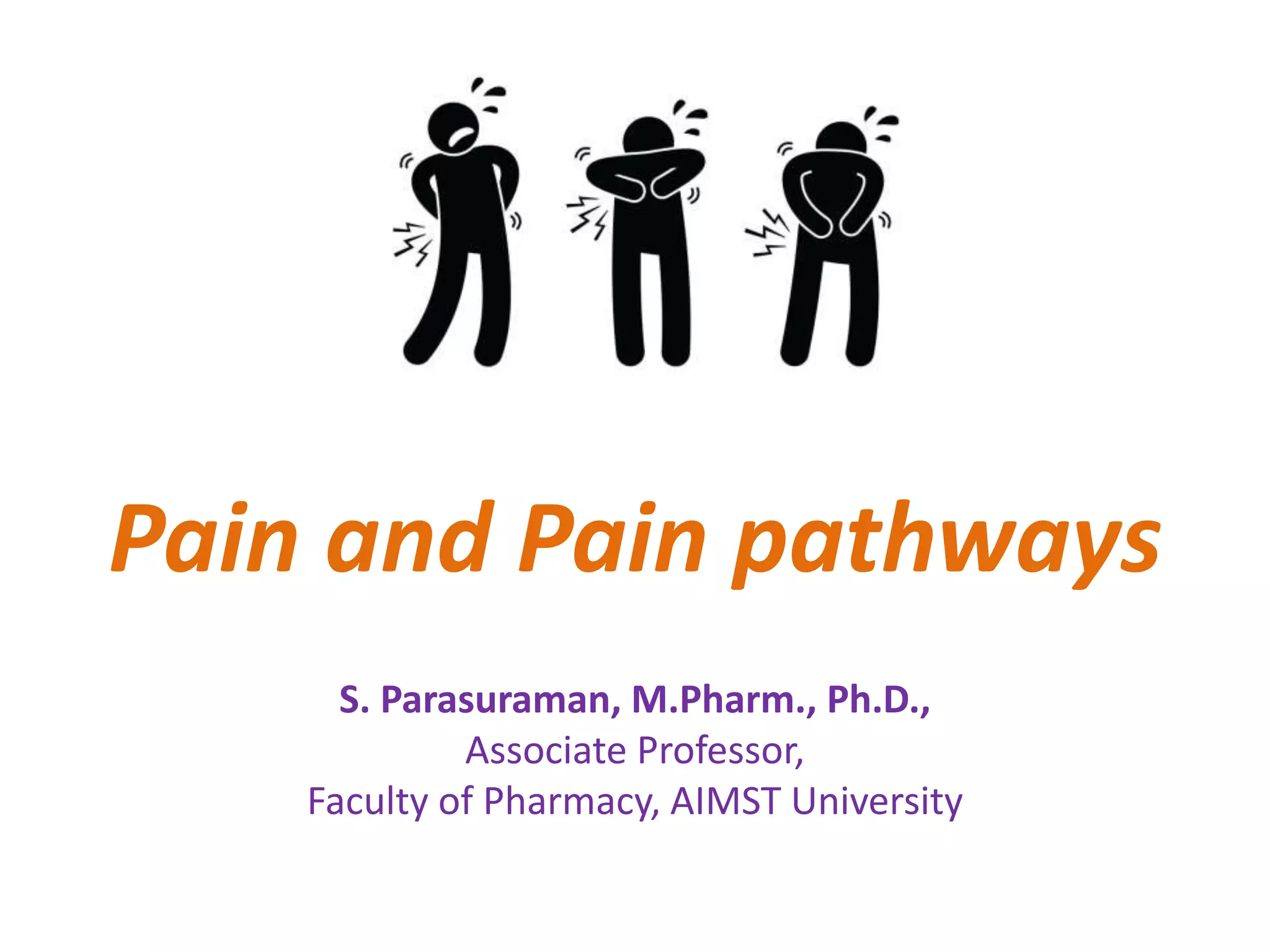 Pain and Pain pathways

S. Parasuraman, M.Pharm., Ph.D.,
Associate Professor,
Faculty of Pharmacy, AIMST University